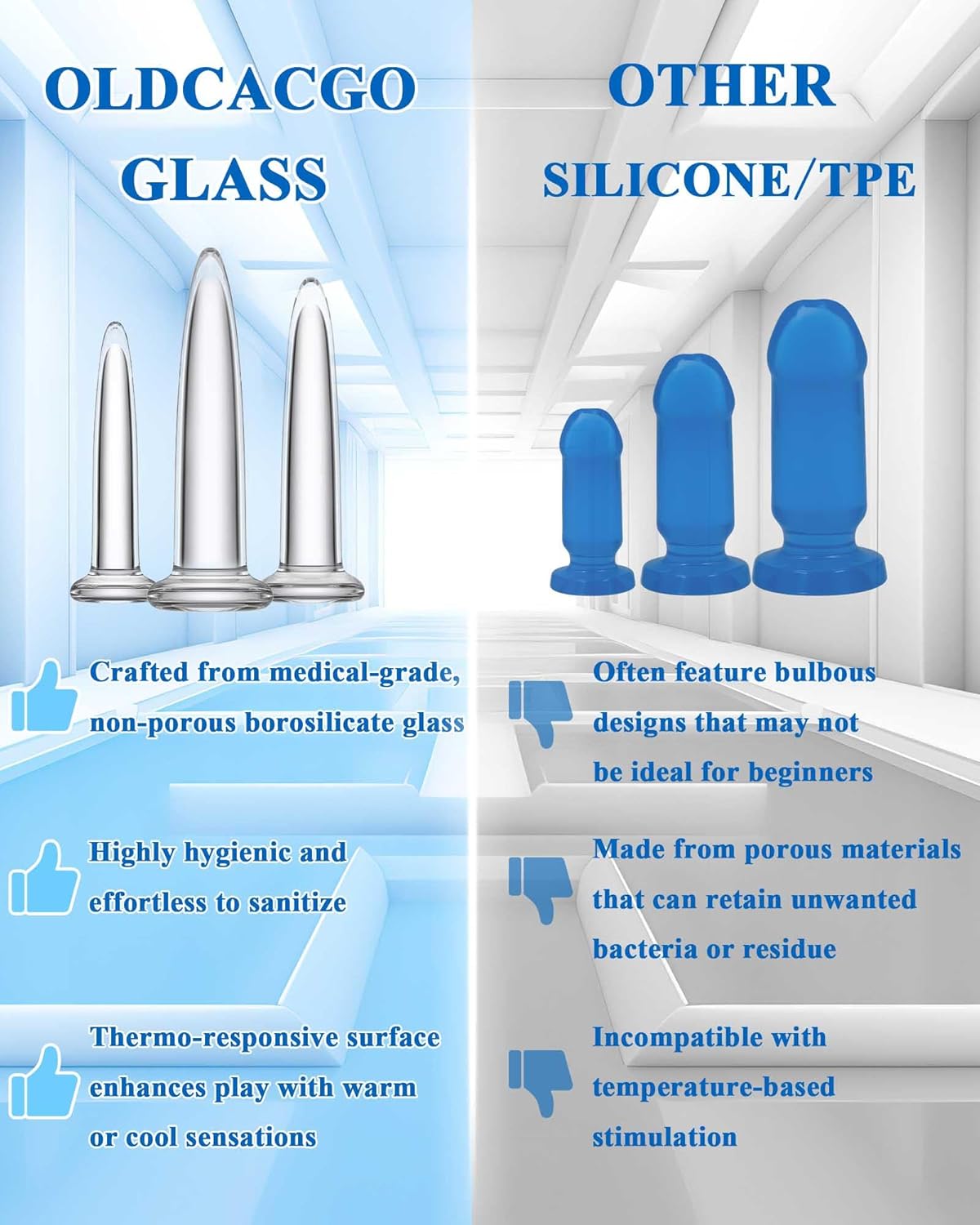 OLDCACGO
GLASS

Crafted from medical-grade, non-porous borosilicate glass

Highly hygienic and effortless to sanitize

Thermo-responsive surface enhances play with warm or cool sensations

OTHER
SILICONE/TPE

Often feature bulbous designs that may not be ideal for beginners

Made from porous materials that can retain unwanted bacteria or residue

Incompatible with temperature-based stimulation